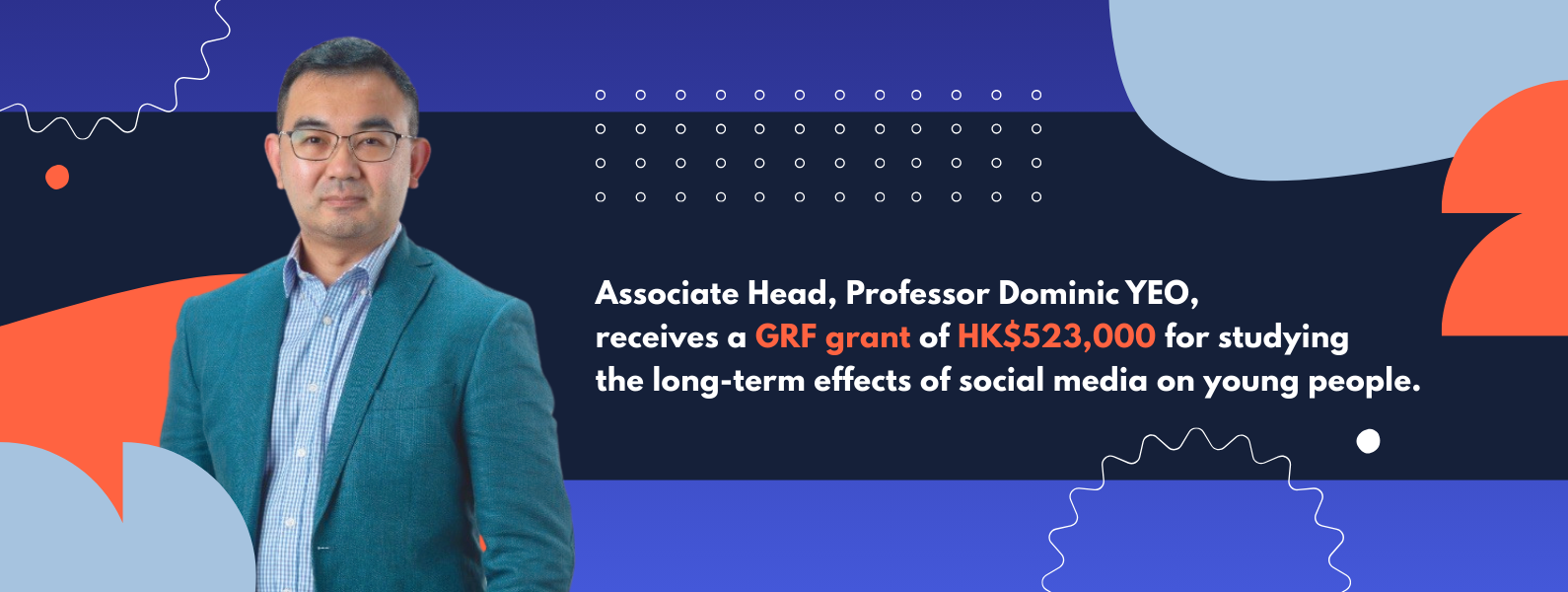 Associate Head, Professor Dominic YEO, receives a GRF grant of HK$523,000 for studying the long-term effects of social media on young people.